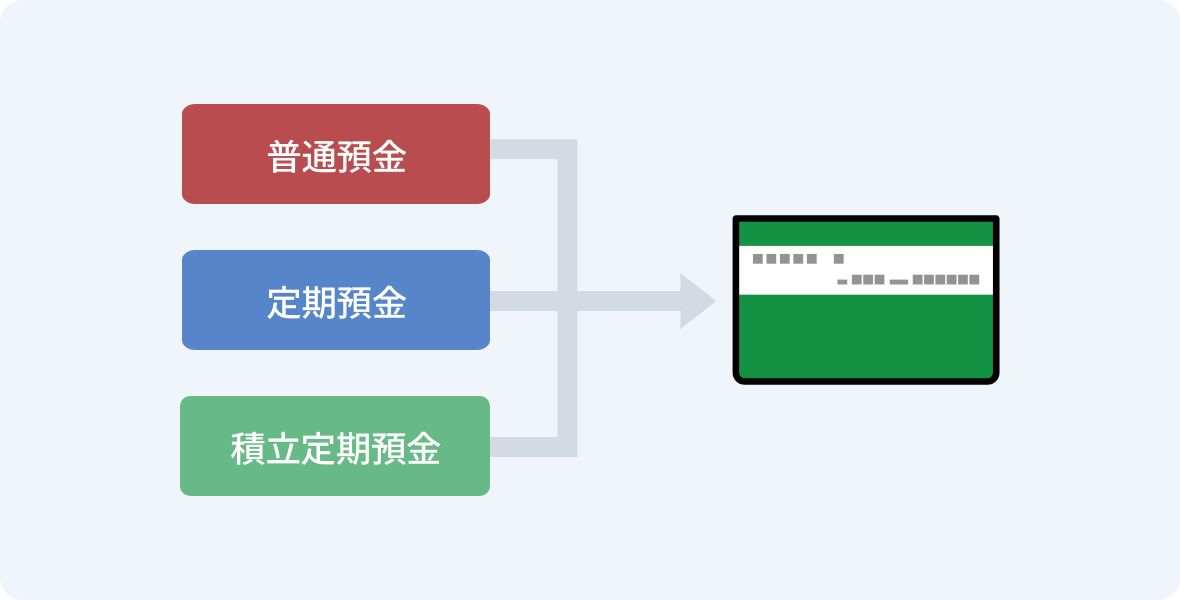 普通預金

定期預金

積立定期預金